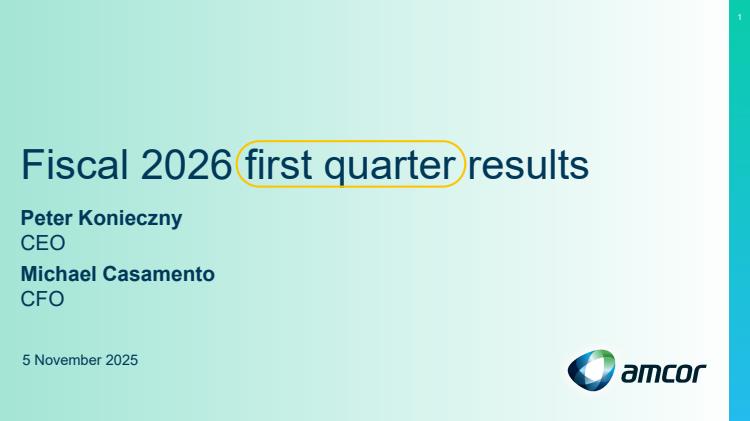 1

Fiscal 2026 first quarter results

Peter Konieczny
CEO

Michael Casamento
CFO

5 November 2025

amcor